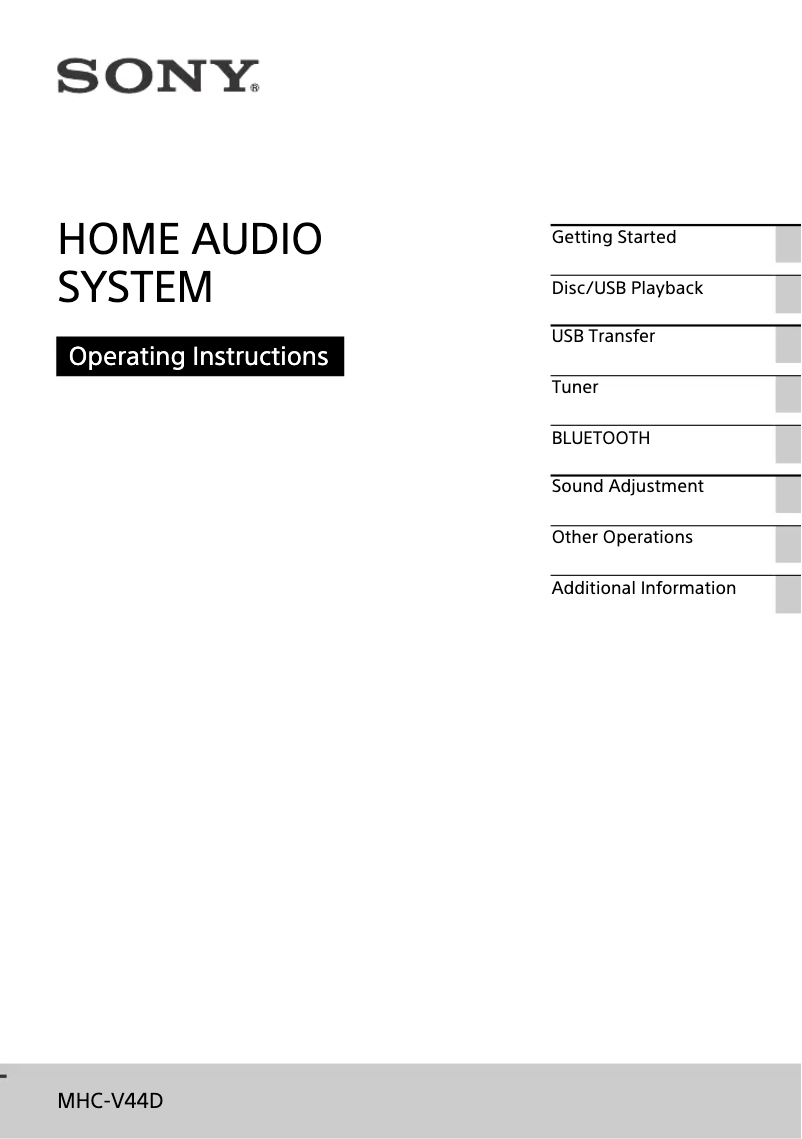 SONY®

HOME AUDIO SYSTEM

Operating Instructions

Getting Started

Disc/USB Playback

USB Transfer

Tuner

BLUETOOTH

Sound Adjustment

Other Operations

Additional Information

MHC-V44D